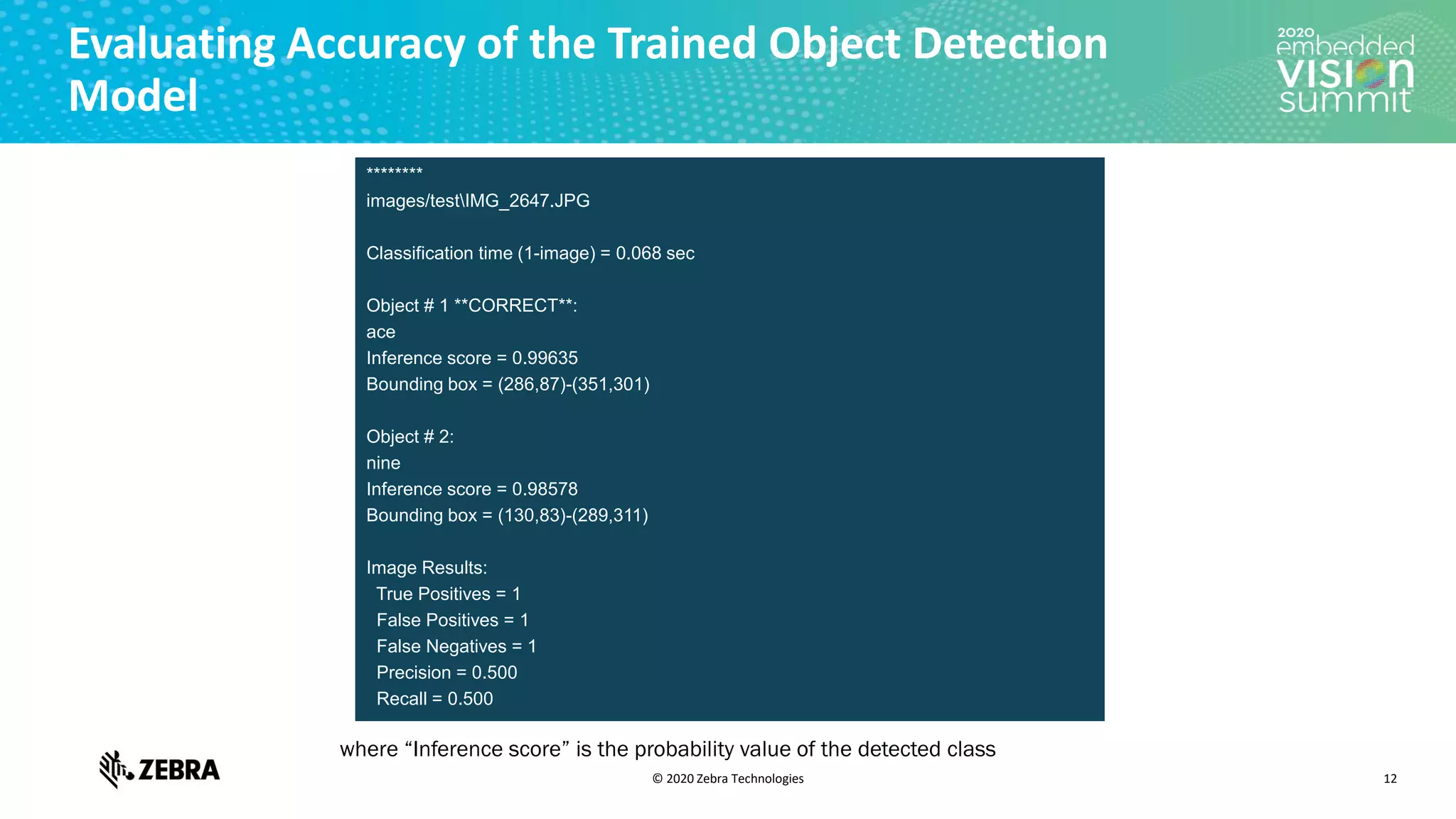 Evaluating Accuracy of the Trained Object Detection Model

2020 embedded VISION summit

********
images/test\IMG_2647.JPG

Classification time (1-image) = 0.068 sec

Object # 1 **CORRECT**:
ace
Inference score = 0.99635
Bounding box = (286,87)-(351,301)

Object # 2:
nine
Inference score = 0.98578
Bounding box = (130,83)-(289,311)

Image Results:
True Positives = 1
False Positives = 1
False Negatives = 1
Precision = 0.500
Recall = 0.500

where “Inference score” is the probability value of the detected class

ZEBRA

© 2020 Zebra Technologies

12